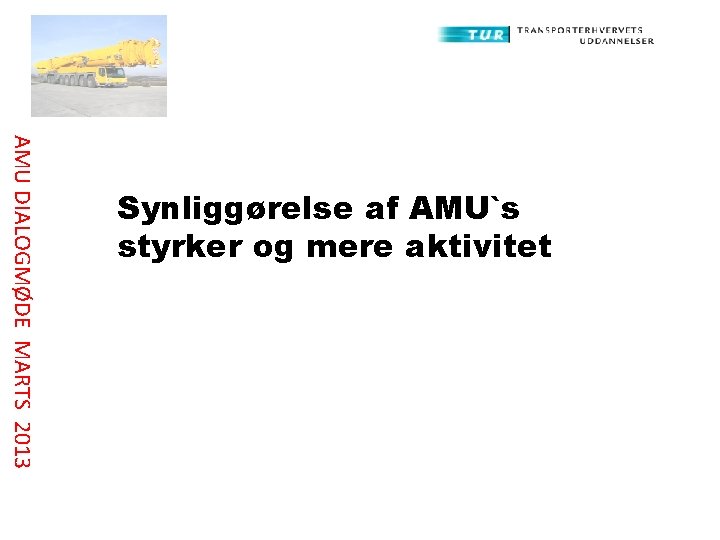 TUR TRANSPORTERHVERVETS UDDANNELSER

AMU DIALOGMØDE MARTS 2013

Synliggørelse af AMU`s styrker og mere aktivitet